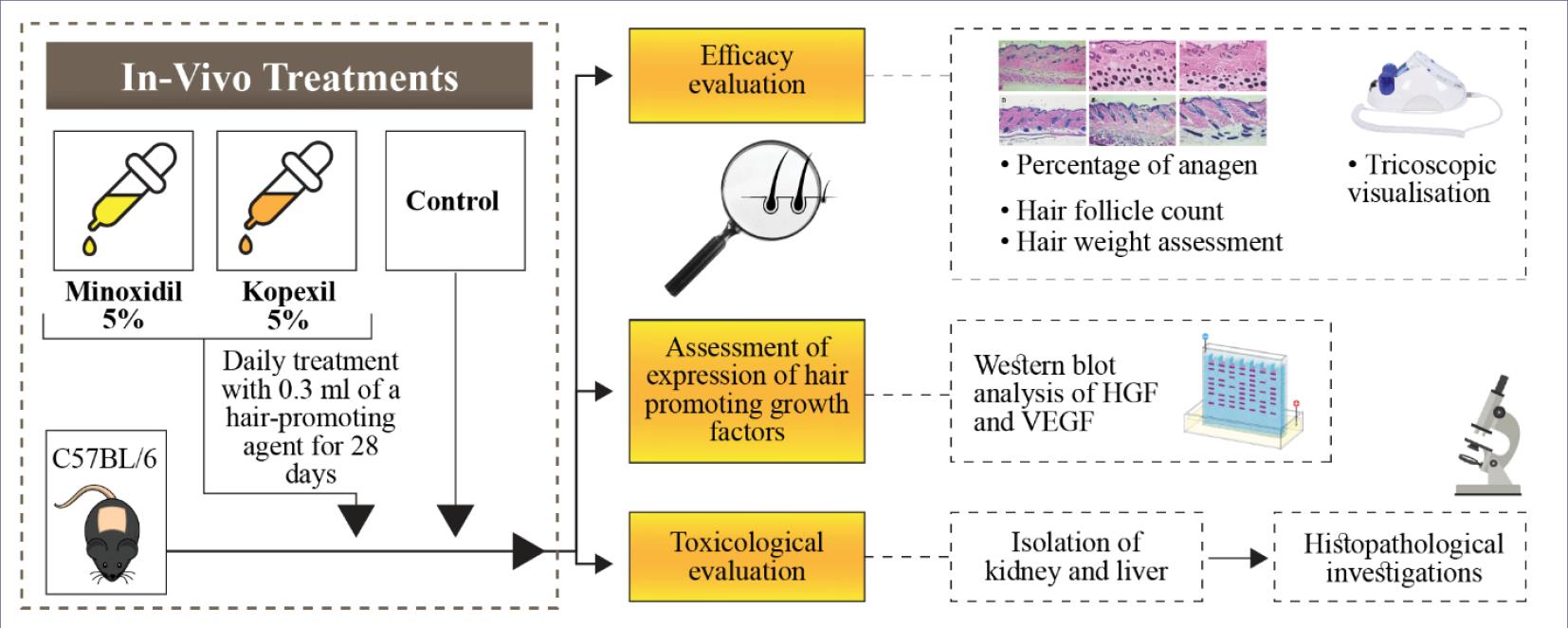 In-Vivo Treatments

Minoxidil 5%

Kopexil 5%

Control

Daily treatment with 0.3 ml of a hair-promoting agent for 28 days

C57BL/6

Efficacy evaluation

• Percentage of anagen
• Hair follicle count
• Hair weight assessment

• Tricoscopic visualisation

Assessment of expression of hair promoting growth factors

Western blot analysis of HGF and VEGF

Toxicological evaluation

Isolation of kidney and liver

Histopathological investigations